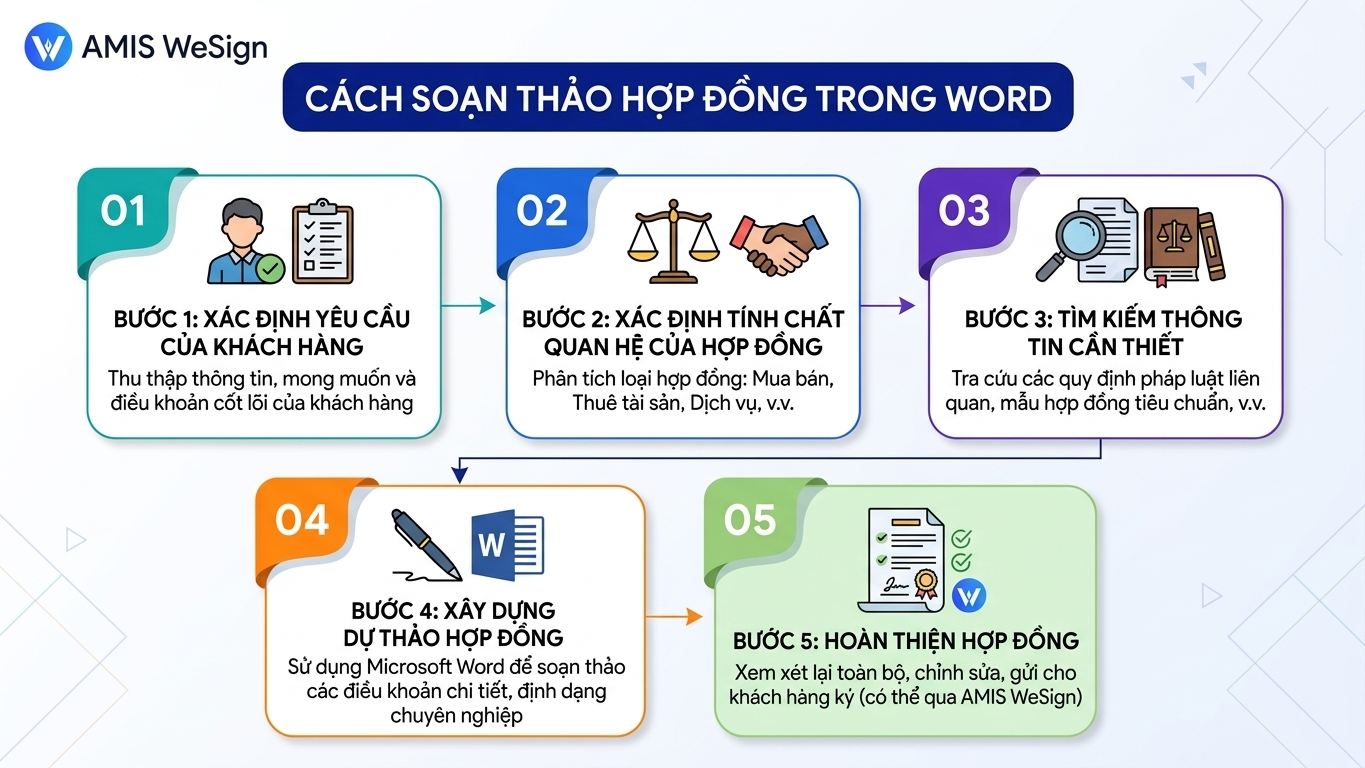 AMIS WeSign

CÁCH SOẠN THẢO HỢP ĐỒNG TRONG WORD

01

BƯỚC 1: XÁC ĐỊNH YÊU CẦU CỦA KHÁCH HÀNG

Thu thập thông tin, mong muốn và điều khoản cốt lõi của khách hàng

02

BƯỚC 2: XÁC ĐỊNH TÍNH CHẤT QUAN HỆ CỦA HỢP ĐỒNG

Phân tích loại hợp đồng: Mua bán, Thuê tài sản, Dịch vụ, v.v.

03

BƯỚC 3: TÌM KIẾM THÔNG TIN CẦN THIẾT

Tra cứu các quy định pháp luật liên quan, mẫu hợp đồng tiêu chuẩn, v.v.

04

W

BƯỚC 4: XÂY DỰNG DỰ THẢO HỢP ĐỒNG

Sử dụng Microsoft Word để soạn thảo các điều khoản chi tiết, định dạng chuyên nghiệp

05

BƯỚC 5: HOÀN THIỆN HỢP ĐỒNG

Xem xét lại toàn bộ, chỉnh sửa, gửi cho khách hàng ký (có thể qua AMIS WeSign)